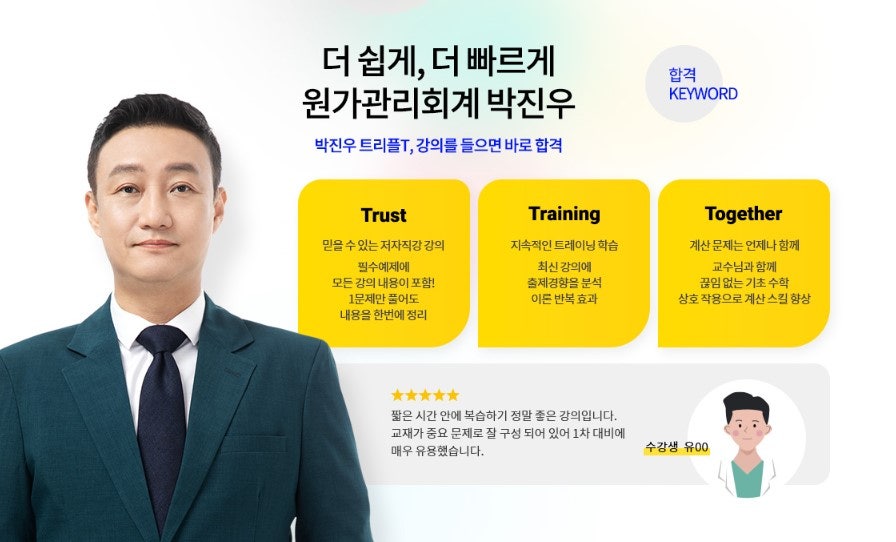 더 쉽게, 더 빠르게
원가관리회계 박진우

합격
KEYWORD

박진우 트리플T, 강의를 들으면 바로 합격

Trust

믿을 수 있는 저자직강 강의

필수예제에
모든 강의 내용이 포함!
1문제만 풀어도
내용을 한번에 정리

Training

지속적인 트레이닝 학습

최신 강의에
출제경향을 분석
이론 반복 효과

Together

계산 문제는 언제나 함께

교수님과 함께
끊임 없는 기초 수학
상호 작용으로 계산 스킬 향상

★★★★★
짧은 시간 안에 복습하기 정말 좋은 강의입니다.
교재가 중요 문제로 잘 구성 되어 있어 1차 대비에
매우 유용했습니다.

수강생 유00